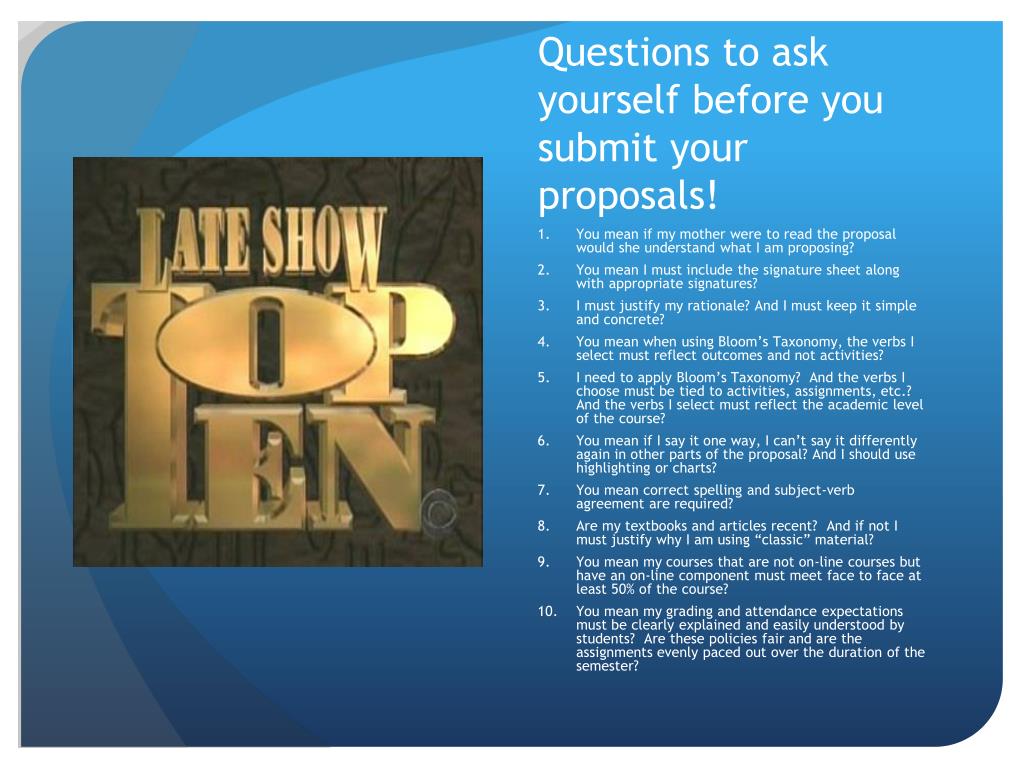 LATE SHOW TOP TEN

Questions to ask yourself before you submit your proposals!

1. You mean if my mother were to read the proposal would she understand what I am proposing?
2. You mean I must include the signature sheet along with appropriate signatures?
3. I must justify my rationale? And I must keep it simple and concrete?
4. You mean when using Bloom's Taxonomy, the verbs I select must reflect outcomes and not activities?
5. I need to apply Bloom's Taxonomy? And the verbs I choose must be tied to activities, assignments, etc.? And the verbs I select must reflect the academic level of the course?
6. You mean if I say it one way, I can't say it differently again in other parts of the proposal? And I should use highlighting or charts?
7. You mean correct spelling and subject-verb agreement are required?
8. Are my textbooks and articles recent? And if not I must justify why I am using "classic" material?
9. You mean my courses that are not on-line courses but have an on-line component must meet face to face at least 50% of the course?
10. You mean my grading and attendance expectations must be clearly explained and easily understood by students? Are these policies fair and are the assignments evenly paced out over the duration of the semester?